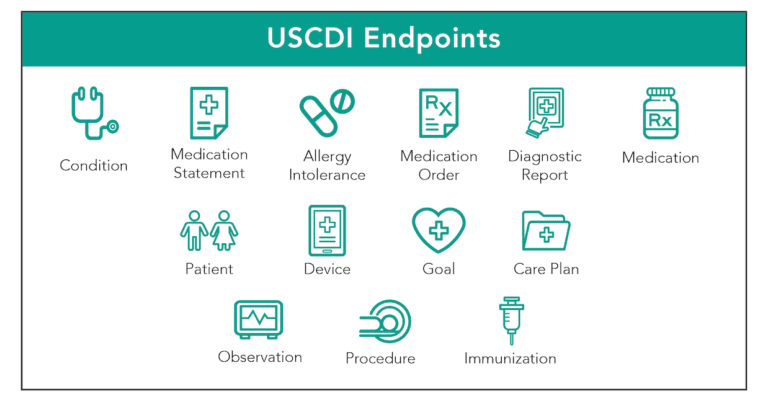 USCDI Endpoints

Condition

Medication Statement

Allergy Intolerance

Rx

Medication Order

Diagnostic Report

Rx

Medication

Patient

Device

Goal

Care Plan

Observation

Procedure

Immunization